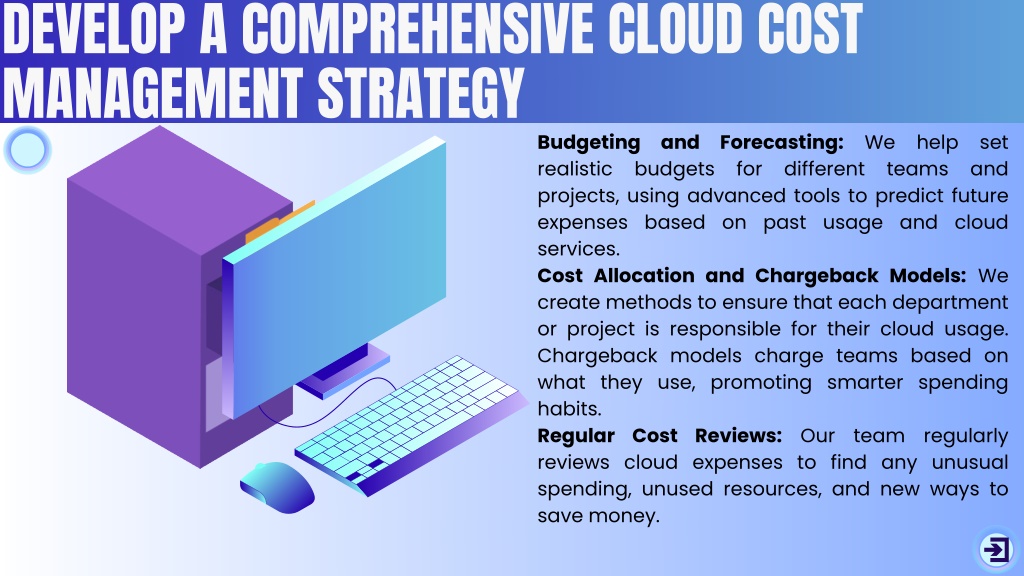 DEVELOP A COMPREHENSIVE CLOUD COST MANAGEMENT STRATEGY

Budgeting and Forecasting: We help set realistic budgets for different teams and projects, using advanced tools to predict future expenses based on past usage and cloud services.

Cost Allocation and Chargeback Models: We create methods to ensure that each department or project is responsible for their cloud usage. Chargeback models charge teams based on what they use, promoting smarter spending habits.

Regular Cost Reviews: Our team regularly reviews cloud expenses to find any unusual spending, unused resources, and new ways to save money.